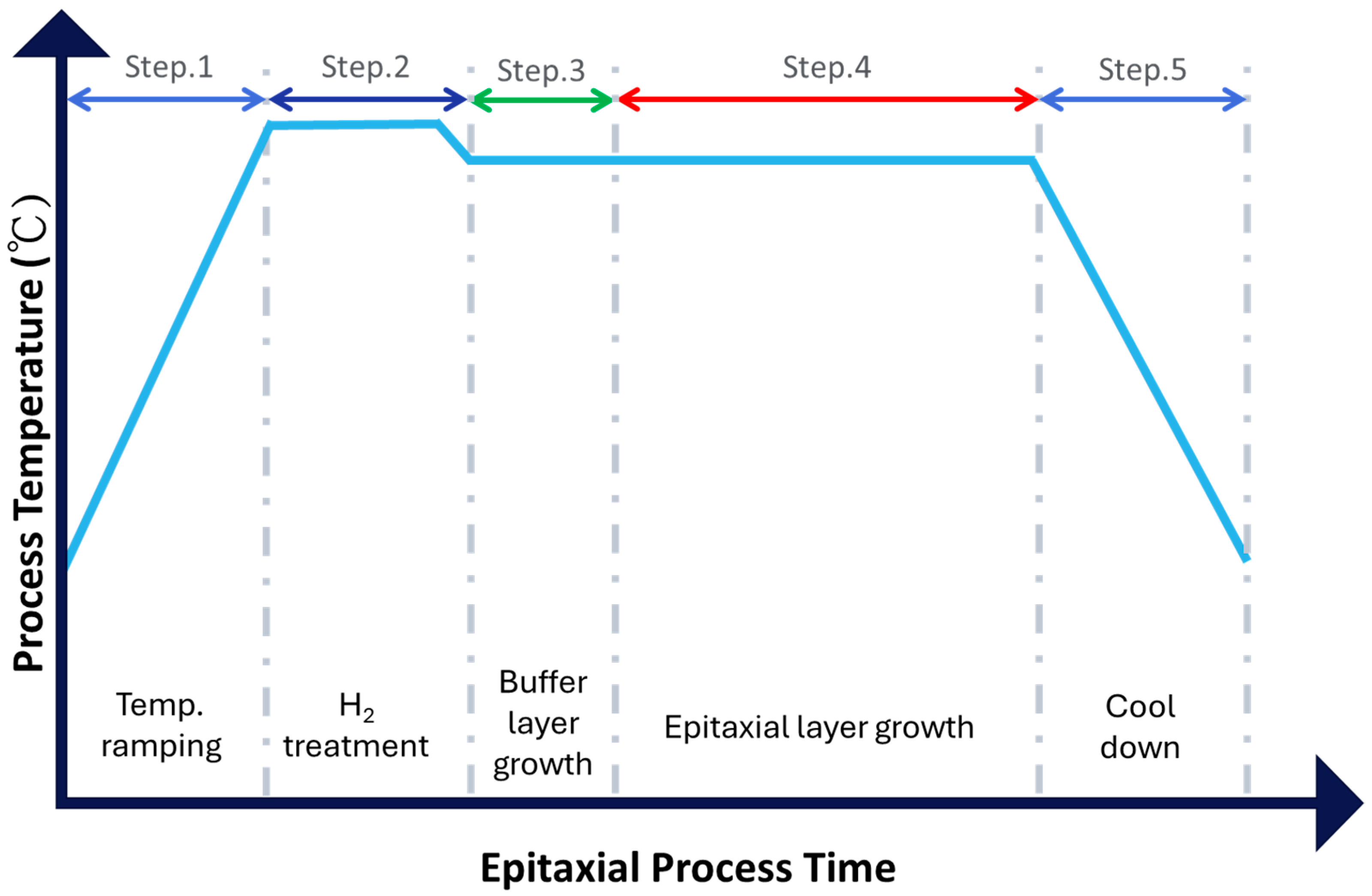 Process Temperature (℃)

Step.1

Step.2

Step.3

Step.4

Step.5

Temp. ramping

$H_2$ treatment

Buffer layer growth

Epitaxial layer growth

Cool down

Epitaxial Process Time